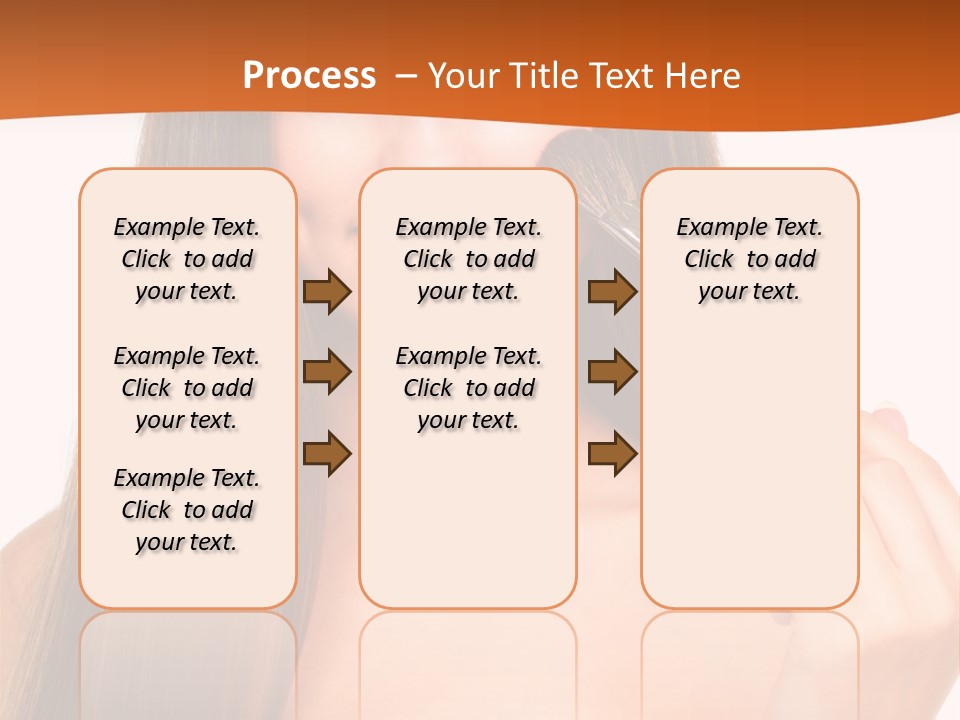 Process – Your Title Text Here

Example Text. Click to add your text.

Example Text. Click to add your text.

Example Text. Click to add your text.

Example Text. Click to add your text.

Example Text. Click to add your text.

Example Text. Click to add your text.